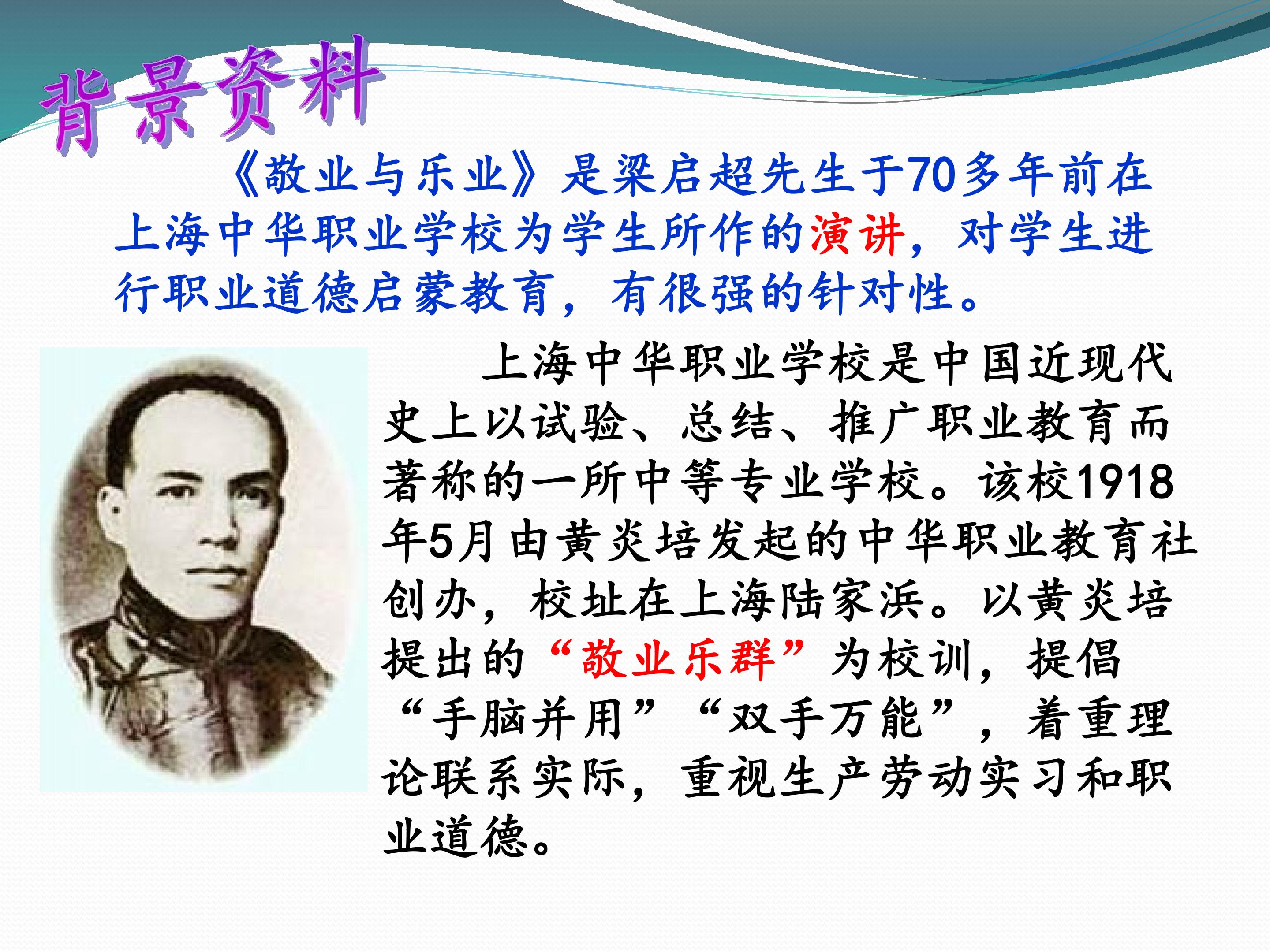 背景资料

《敬业与乐业》是梁启超先生于70多年前在上海中华职业学校为学生所作的演讲，对学生进行职业道德启蒙教育，有很强的针对性。

上海中华职业学校是中国近现代史上以试验、总结、推广职业教育而著称的一所中等专业学校。该校1918年5月由黄炎培发起的中华职业教育社创办，校址在上海陆家浜。以黄炎培提出的“敬业乐群”为校训，提倡“手脑并用”“双手万能”，着重理论联系实际，重视生产劳动实习和职业道德。